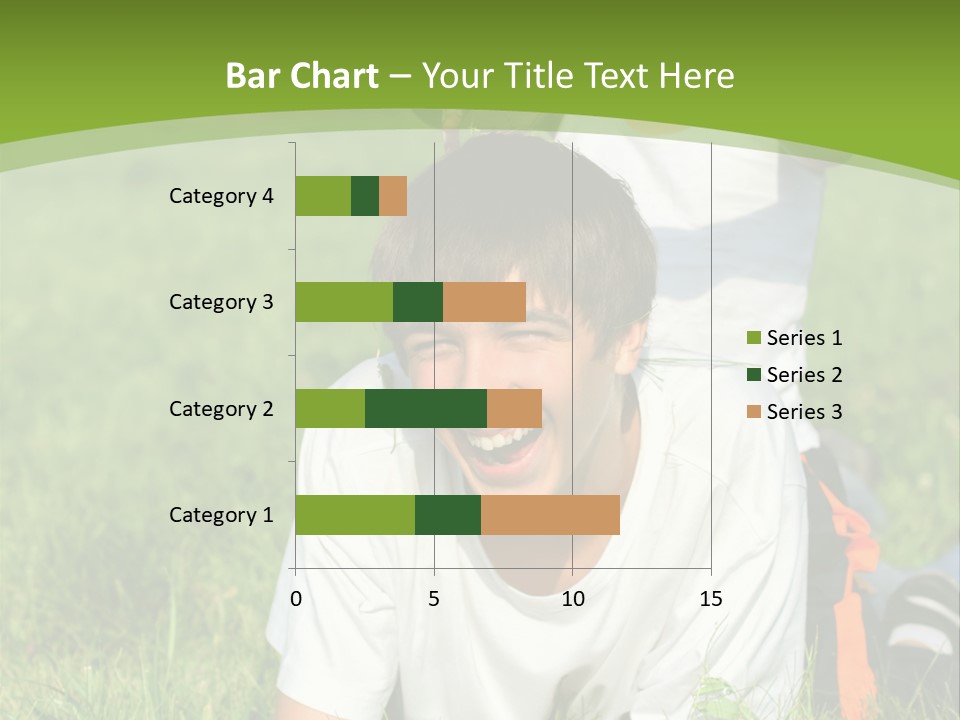 Bar Chart – Your Title Text Here

Category 4
Category 3
Category 2
Category 1

0 5 10 15

Series 1
Series 2
Series 3